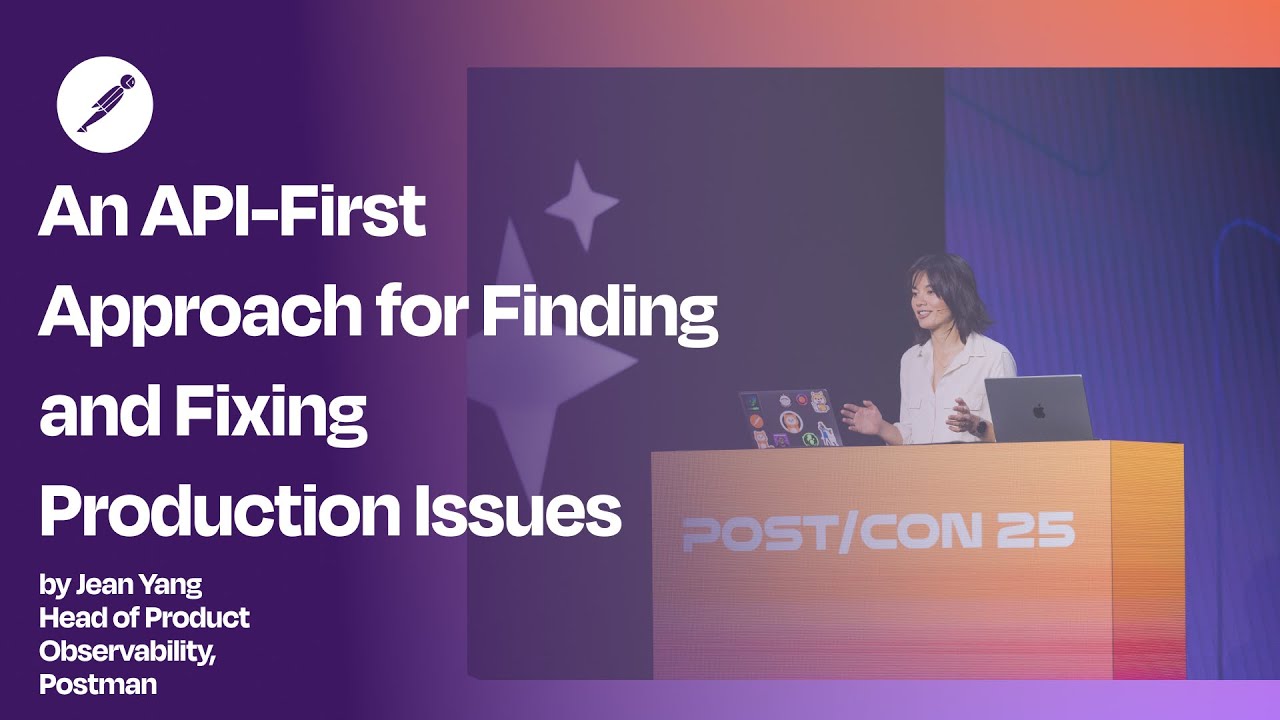 An API-First Approach for Finding and Fixing Production Issues

by Jean Yang
Head of Product Observability, Postman

POST/CON 25